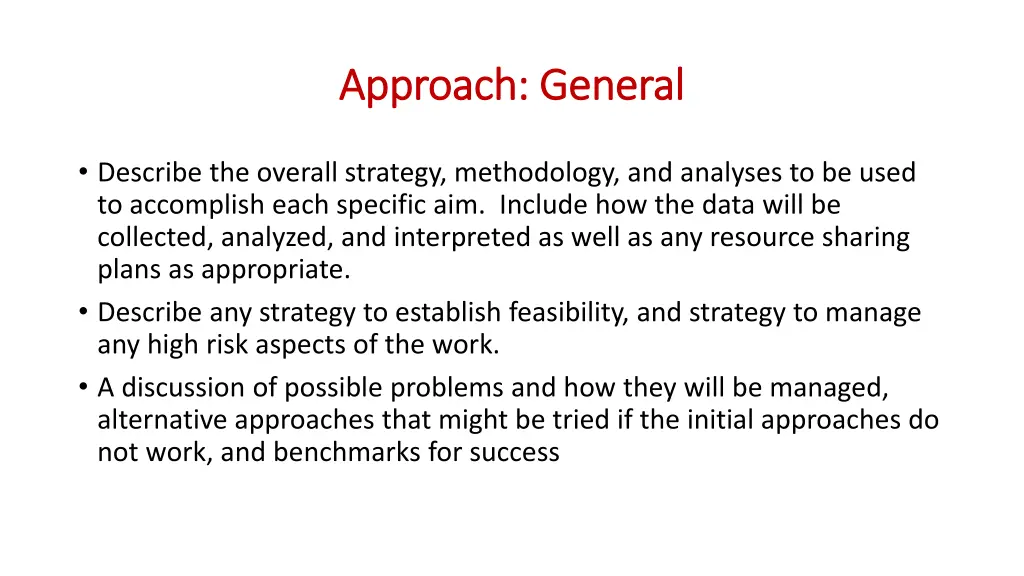 Approach: General

• Describe the overall strategy, methodology, and analyses to be used to accomplish each specific aim. Include how the data will be collected, analyzed, and interpreted as well as any resource sharing plans as appropriate.
• Describe any strategy to establish feasibility, and strategy to manage any high risk aspects of the work.
• A discussion of possible problems and how they will be managed, alternative approaches that might be tried if the initial approaches do not work, and benchmarks for success